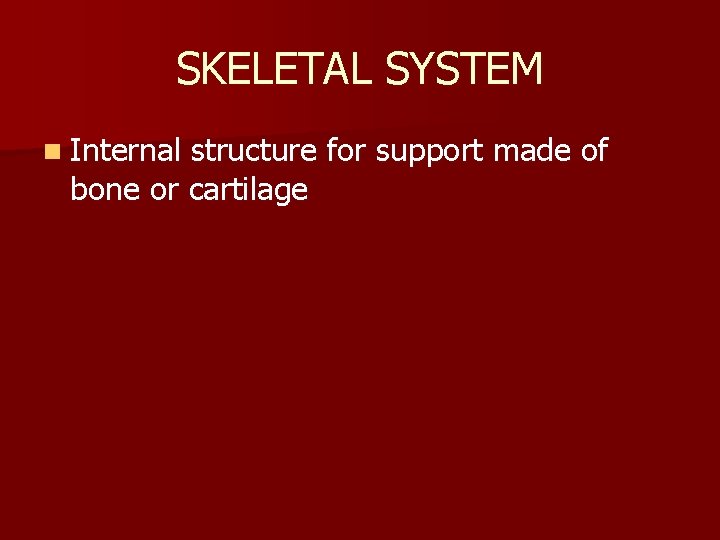 SKELETAL SYSTEM

Internal structure for support made of bone or cartilage